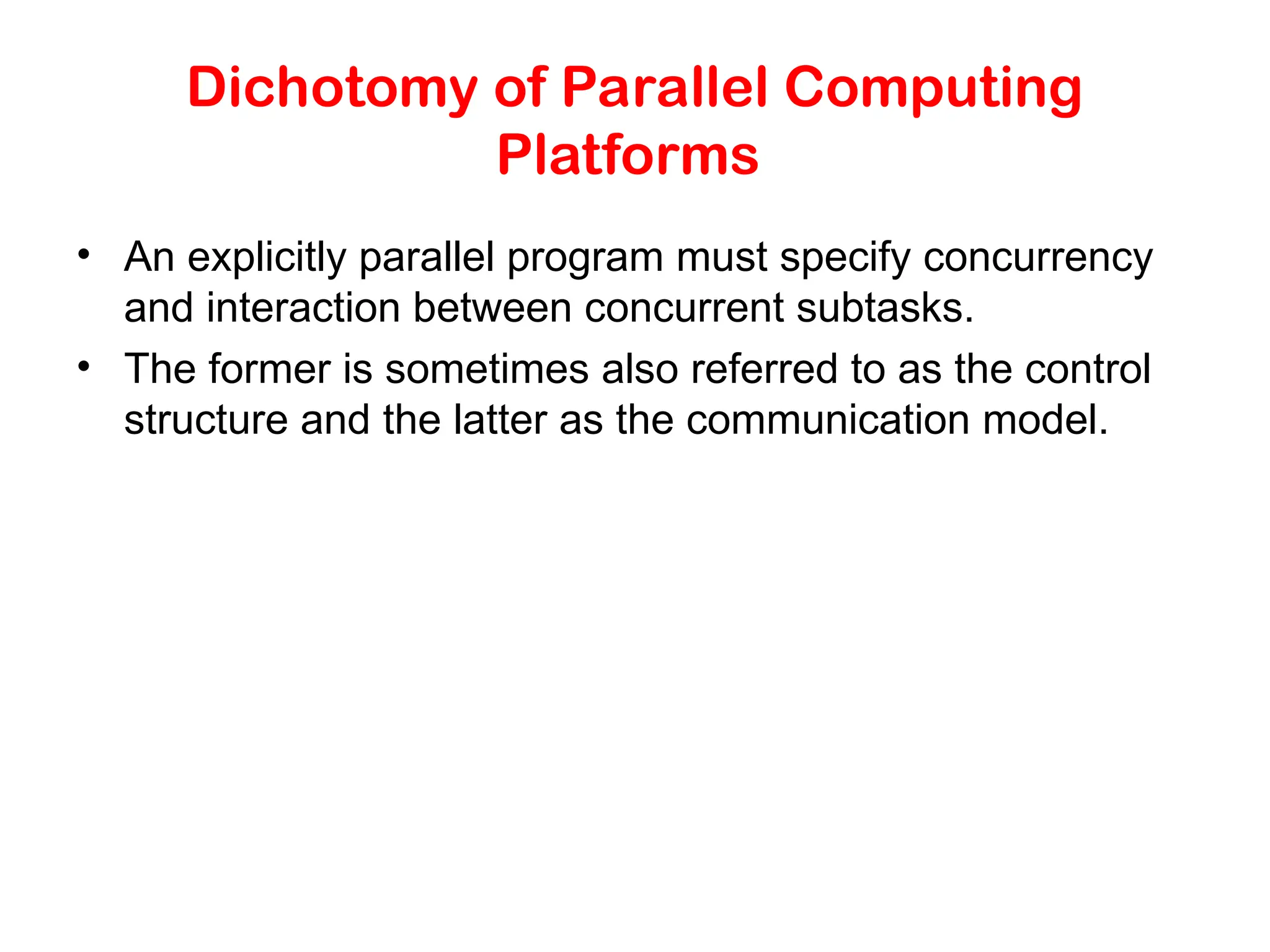 Dichotomy of Parallel Computing Platforms

• An explicitly parallel program must specify concurrency and interaction between concurrent subtasks.
• The former is sometimes also referred to as the control structure and the latter as the communication model.